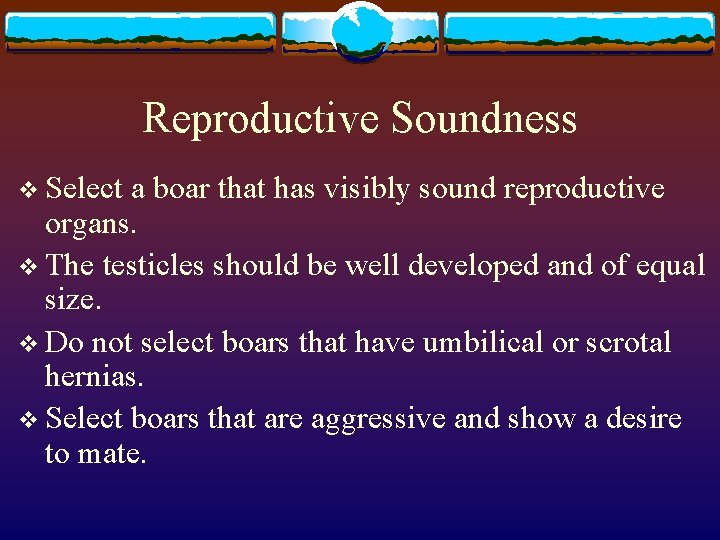 Reproductive Soundness

❖ Select a boar that has visibly sound reproductive organs.

❖ The testicles should be well developed and of equal size.

❖ Do not select boars that have umbilical or scrotal hernias.

❖ Select boars that are aggressive and show a desire to mate.